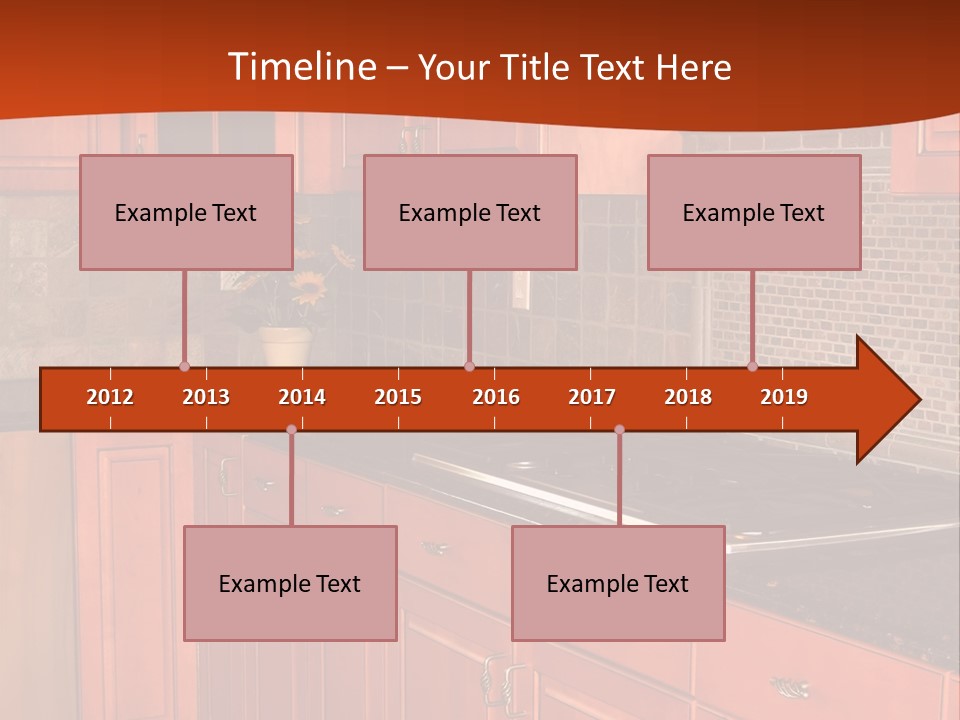 Timeline – Your Title Text Here

Example Text

Example Text

Example Text

2012 2013 2014 2015 2016 2017 2018 2019

Example Text

Example Text